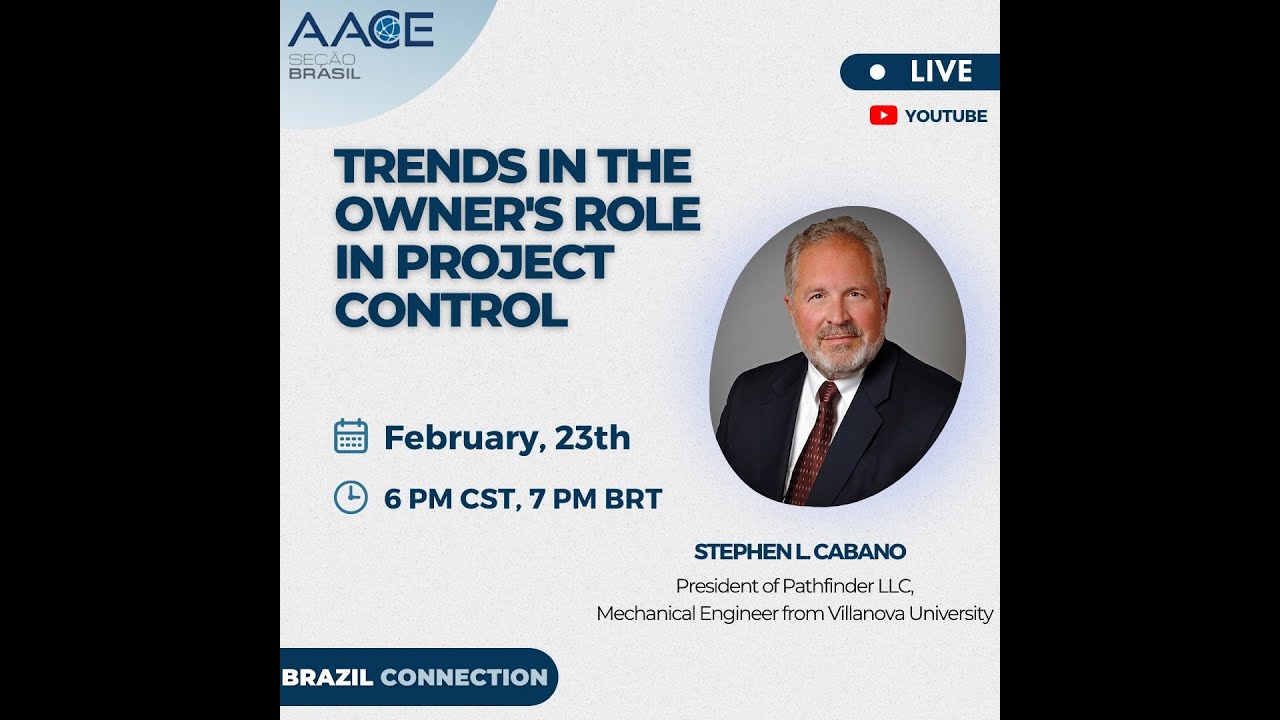 AACE
SEÇÃO
BRASIL

LIVE

YOUTUBE

TRENDS IN THE OWNER'S ROLE IN PROJECT CONTROL

February, 23th

6 PM CST, 7 PM BRT

STEPHEN L CABANO

President of Pathfinder LLC,
Mechanical Engineer from Villanova University

BRAZIL CONNECTION